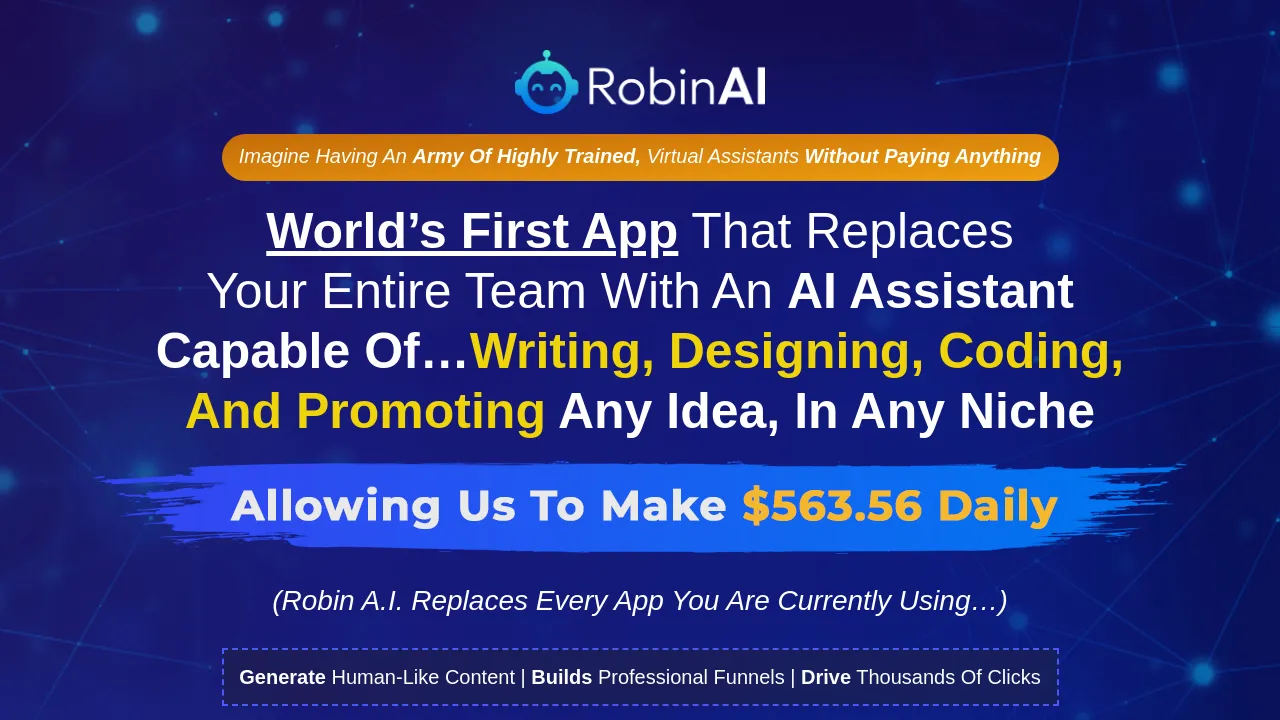 RobinAI

Imagine Having An Army Of Highly Trained, Virtual Assistants Without Paying Anything

World's First App That Replaces Your Entire Team With An AI Assistant Capable Of…Writing, Designing, Coding, And Promoting Any Idea, In Any Niche

Allowing Us To Make $563.56 Daily

(Robin A.I. Replaces Every App You Are Currently Using…)

Generate Human-Like Content | Builds Professional Funnels | Drive Thousands Of Clicks